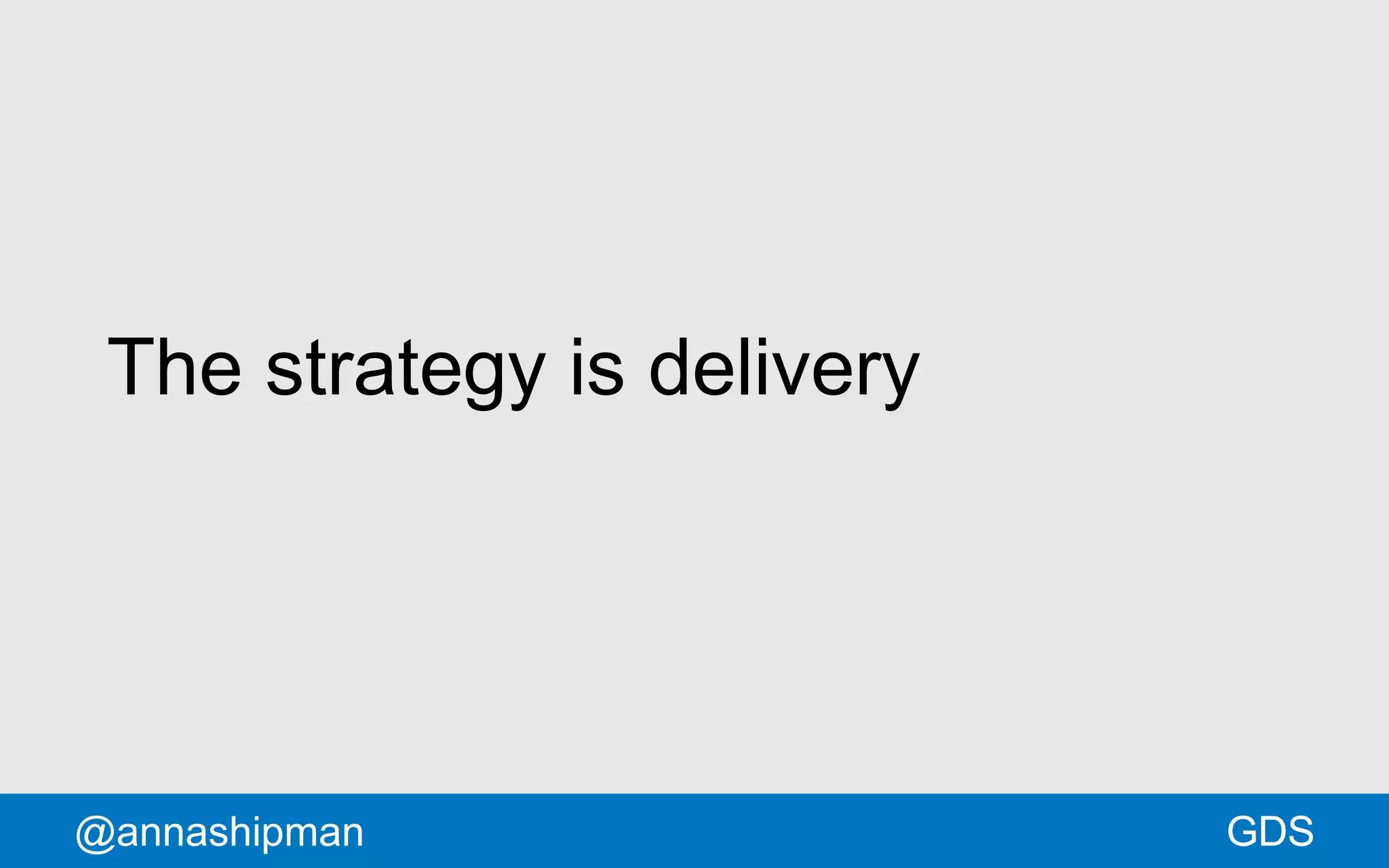 The strategy is delivery

@annashipman GDS